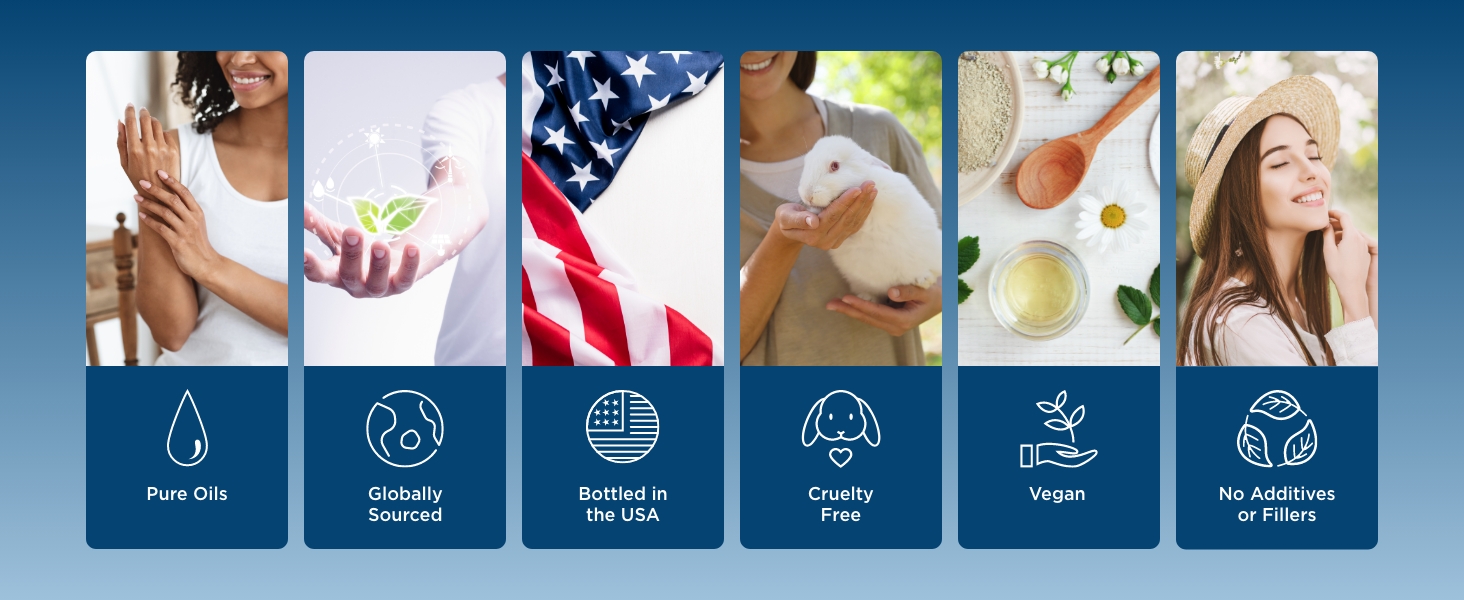 Pure Oils

Globally Sourced

Bottled in the USA

Cruelty Free

Vegan

No Additives or Fillers